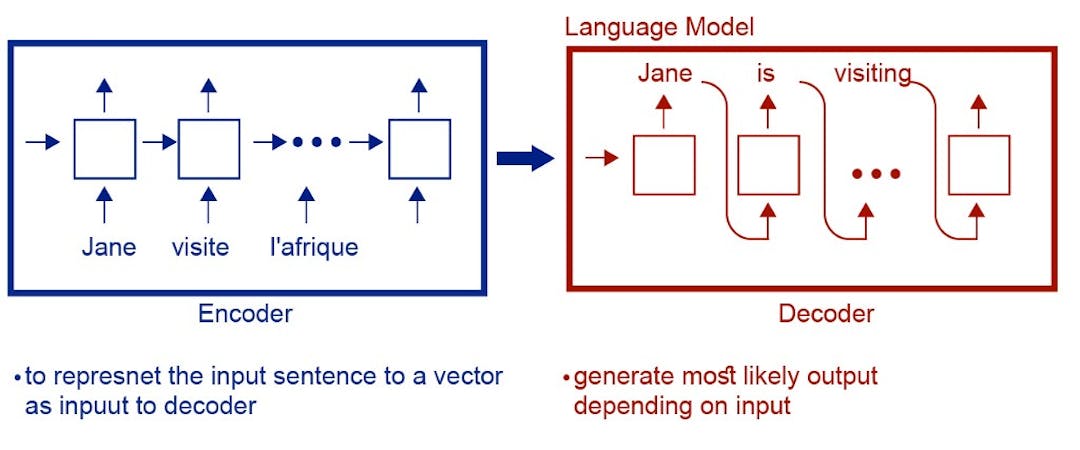 Jane visite l'afrique

Encoder

•to represnet the input sentence to a vector as inpuut to decoder

Language Model

Jane is visiting

Decoder

•generate most likely output depending on input